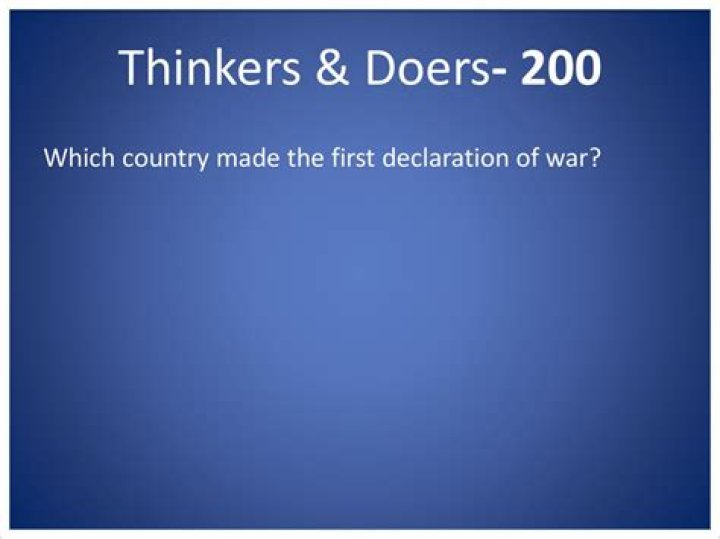 Thinkers & Doers- 200

Which country made the first declaration of war?